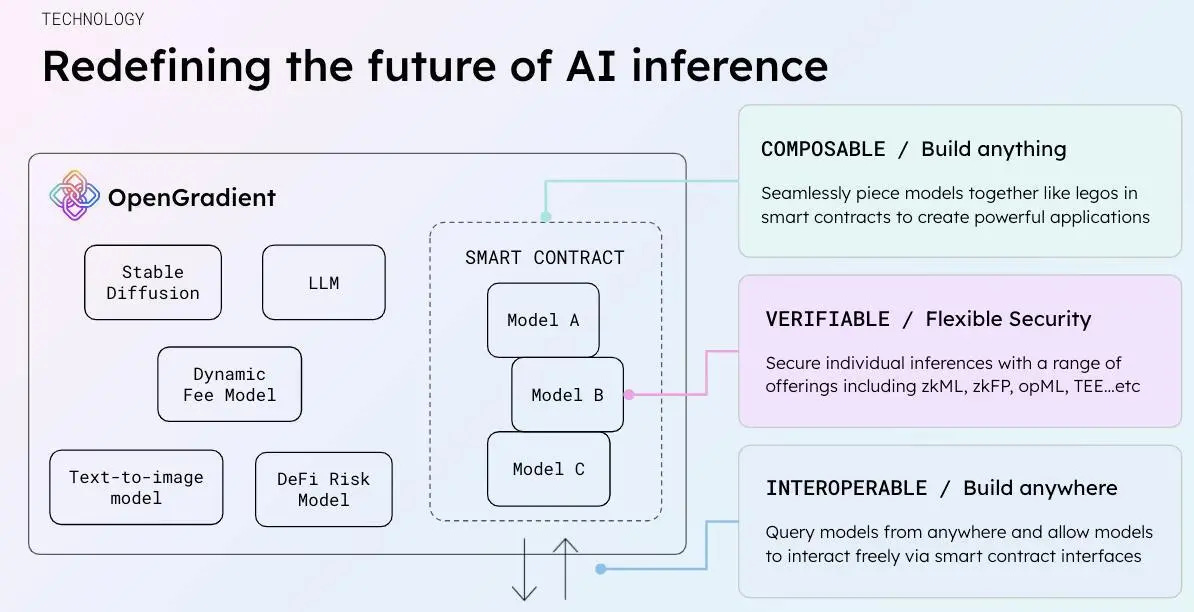 TECHNOLOGY

Redefining the future of AI inference

OpenGradient

Stable Diffusion

LLM

Dynamic Fee Model

Text-to-image model

DeFi Risk Model

SMART CONTRACT

Model A

Model B

Model C

COMPOSABLE / Build anything

Seamlessly piece models together like legos in smart contracts to create powerful applications

VERIFIABLE / Flexible Security

Secure individual inferences with a range of offerings including zkML, zkFP, opML, TEE...etc

INTEROPERABLE / Build anywhere

Query models from anywhere and allow models to interact freely via smart contract interfaces